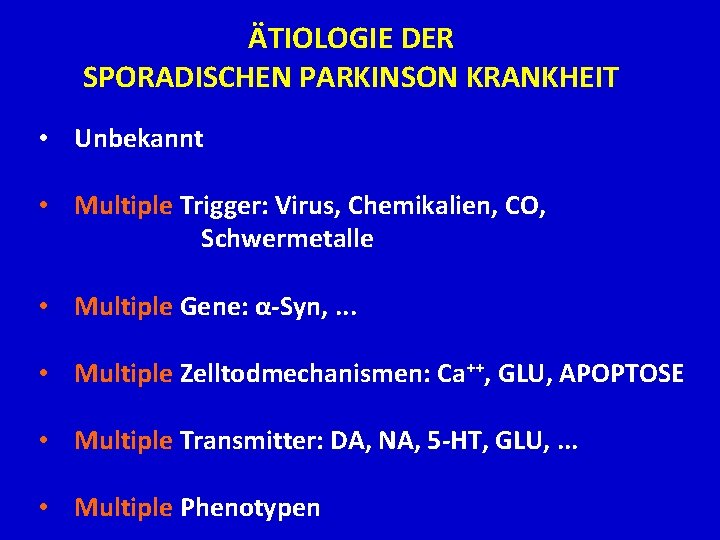 ÄTIOLOGIE DER
SPORADISCHEN PARKINSON KRANKHEIT

• Unbekannt

• Multiple Trigger: Virus, Chemikalien, CO, Schwermetalle

• Multiple Gene: α-Syn, ...

• Multiple Zelltodmechanismen: $Ca^{++}$, GLU, APOPTOSE

• Multiple Transmitter: DA, NA, 5-HT, GLU, ...

• Multiple Phenotypen